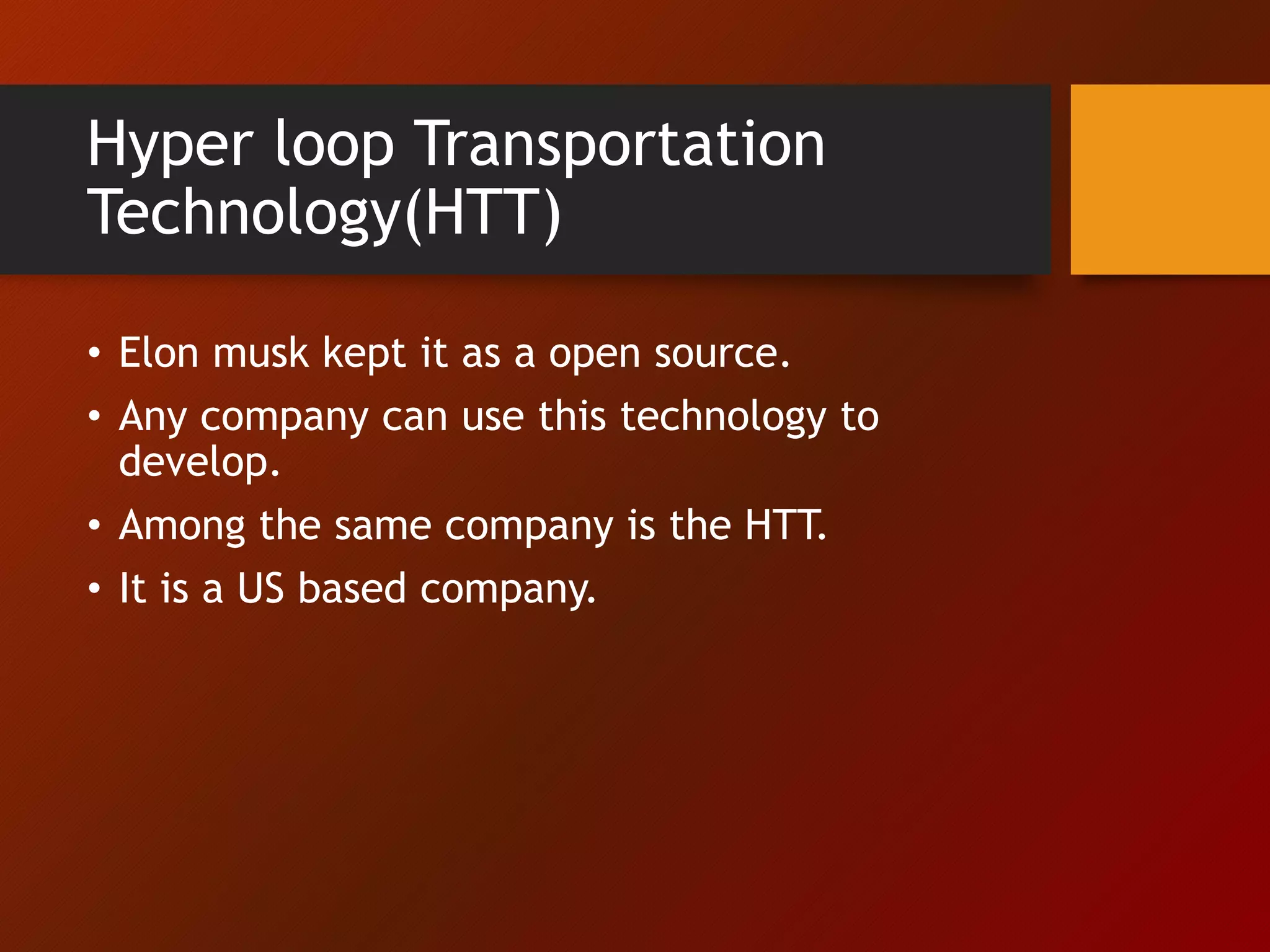 Hyper loop Transportation Technology(HTT)

• Elon musk kept it as a open source.
• Any company can use this technology to develop.
• Among the same company is the HTT.
• It is a US based company.